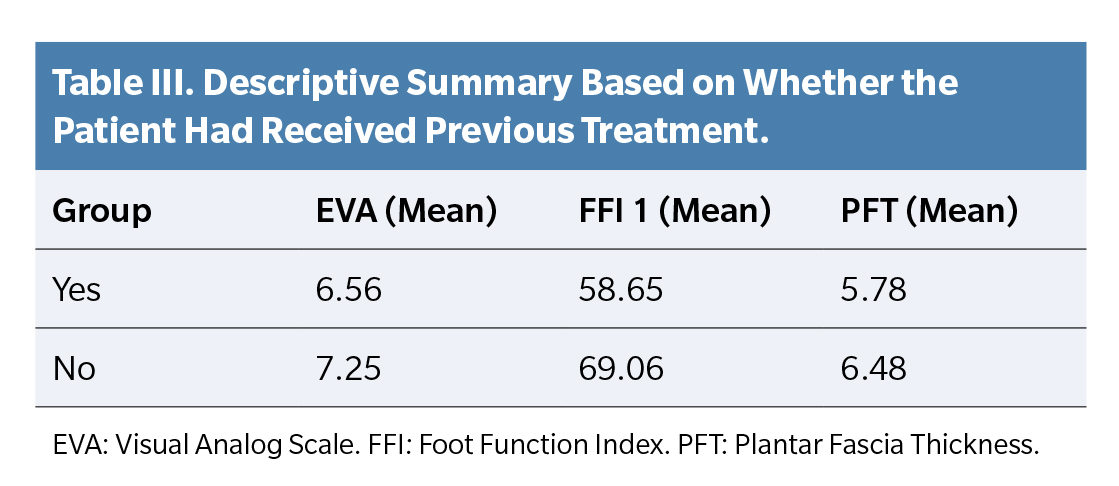 Table III. Descriptive Summary Based on Whether the Patient Had Received Previous Treatment.

| Group | EVA (Mean) | FFI 1 (Mean) | PFT (Mean) |
|---|---|---|---|
| Yes | 6.56 | 58.65 | 5.78 |
| No | 7.25 | 69.06 | 6.48 |

EVA: Visual Analog Scale. FFI: Foot Function Index. PFT: Plantar Fascia Thickness.